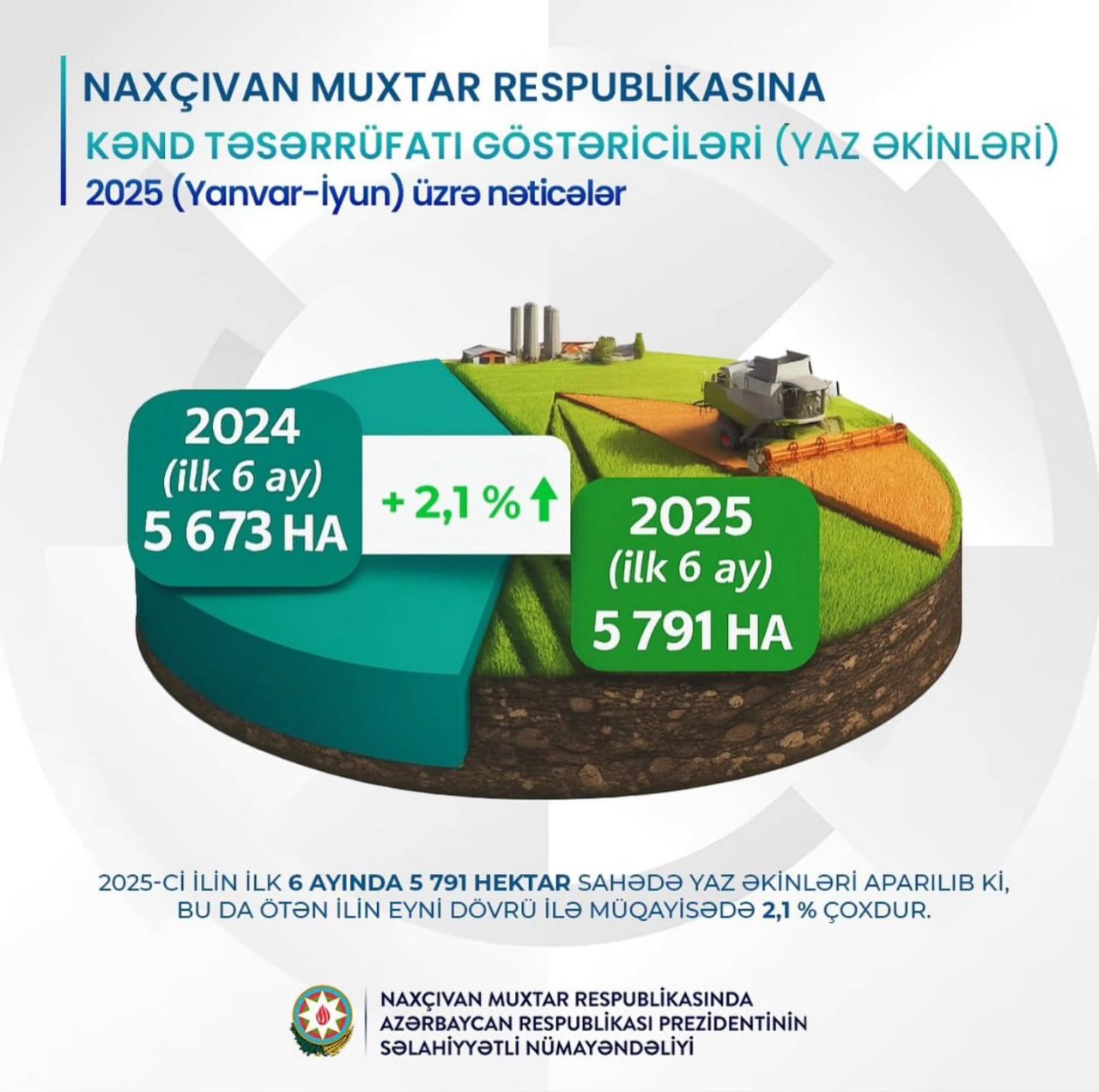 NAXÇIVAN MUXTAR RESPUBLİKASINA
KƏND TƏSƏRRÜFATI GÖSTƏRİCİLƏRİ (YAZ ƏKİNLƏRİ)
2025 (Yanvar-İyun) üzrə nəticələr

2024
(ilk 6 ay)
5 673 HA

+ 2,1 %

2025
(ilk 6 ay)
5 791 HA

2025-Cİ İLİN İLK 6 AYINDA 5 791 HEKTAR SAHƏDƏ YAZ ƏKİNLƏRİ APARILIB Kİ, BU DA ÖTƏN İLİN EYNİ DÖVRÜ İLƏ MÜQAYİSƏDƏ 2,1 % ÇOXDUR.

NAXÇIVAN MUXTAR RESPUBLİKASINDA
AZƏRBAYCAN RESPUBLİKASI PREZİDENTİNİN
SƏLAHİYYƏTLİ NÜMAYƏNDƏLİYİ